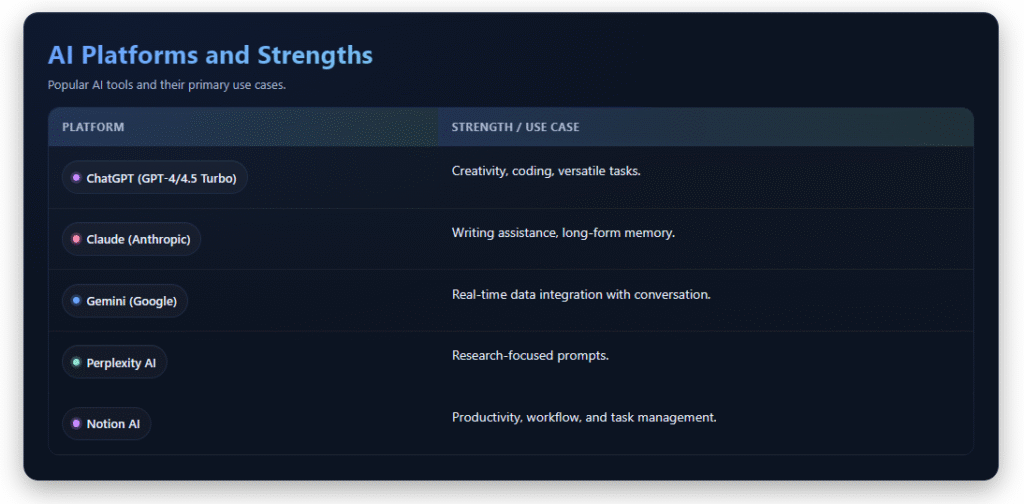 AI Platforms and Strengths

Popular AI tools and their primary use cases.

| PLATFORM | STRENGTH / USE CASE |
|---|---|
| ChatGPT (GPT-4/4.5 Turbo) | Creativity, coding, versatile tasks. |
| Claude (Anthropic) | Writing assistance, long-form memory. |
| Gemini (Google) | Real-time data integration with conversation. |
| Perplexity AI | Research-focused prompts. |
| Notion AI | Productivity, workflow, and task management. |